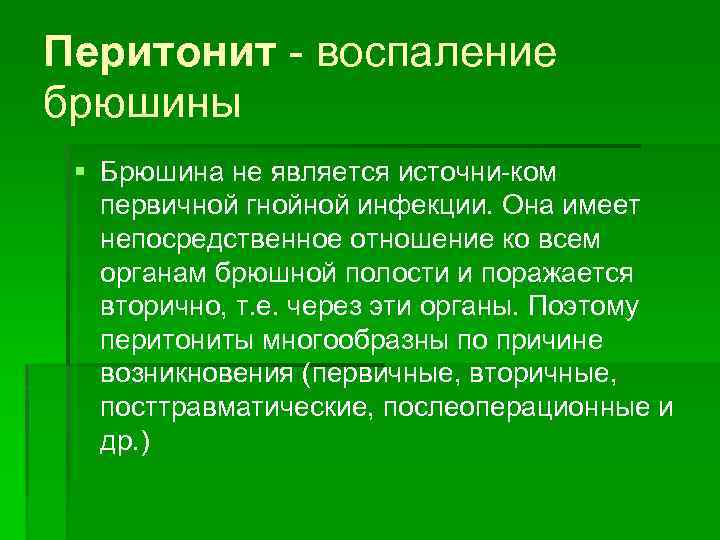 Перитонит - воспаление брюшины

Брюшина не является источни-ком первичной гнойной инфекции. Она имеет непосредственное отношение ко всем органам брюшной полости и поражается вторично, т.е. через эти органы. Поэтому перитониты многообразны по причине возникновения (первичные, вторичные, посттравматические, послеоперационные и др.)